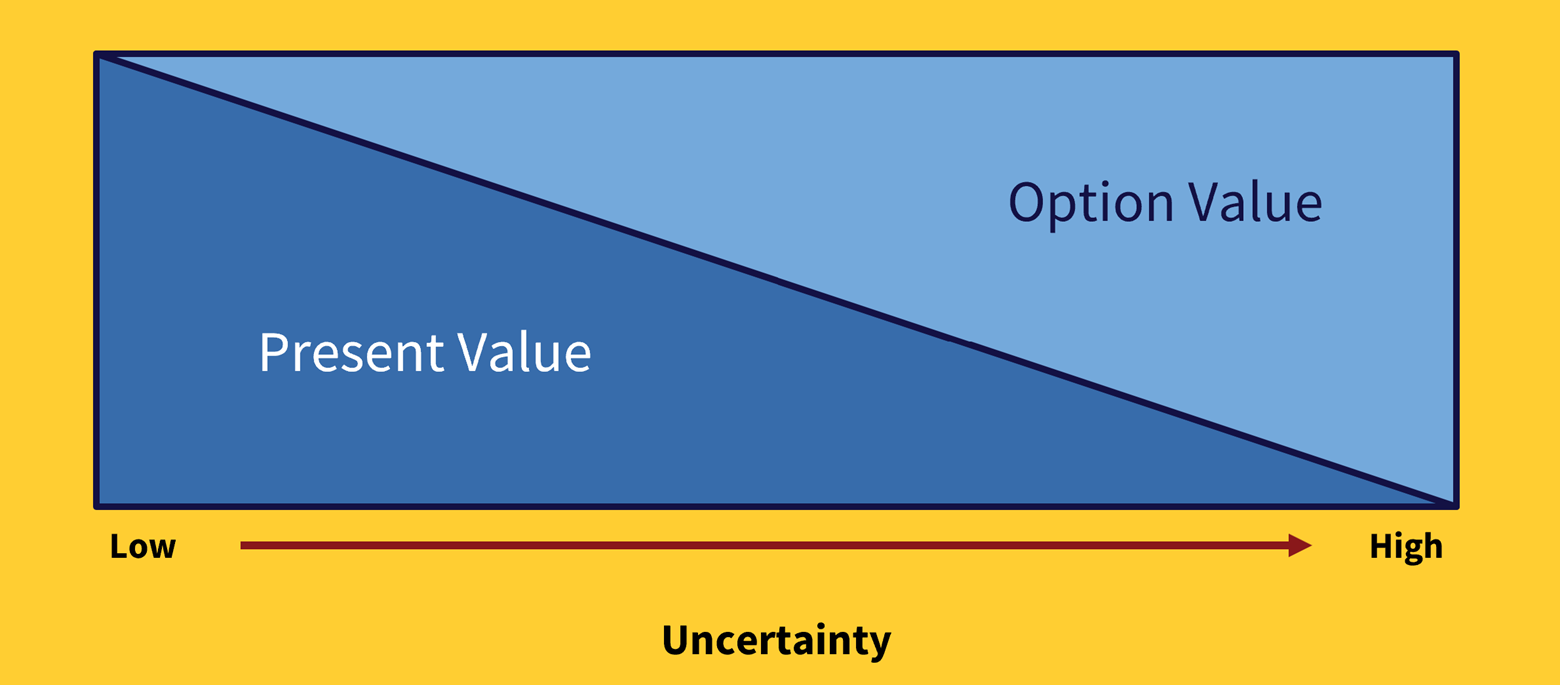 Option Value

Present Value

Low

High

Uncertainty